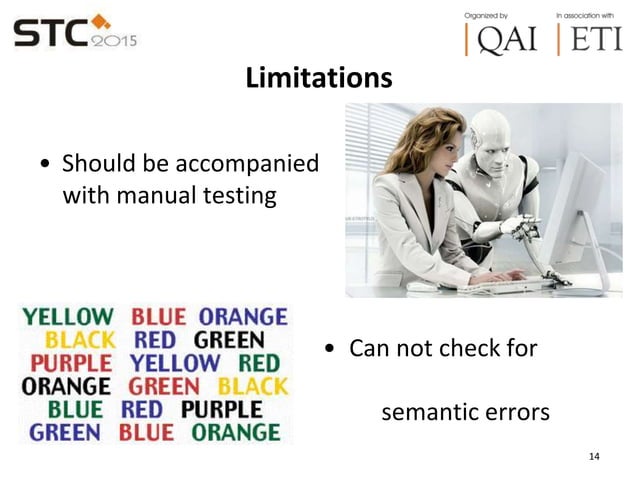 STC 2015

Organized by
QAI

In association with
ETI

Limitations

• Should be accompanied with manual testing

YELLOW BLUE ORANGE
BLACK RED GREEN
PURPLE YELLOW RED
ORANGE GREEN BLACK
BLUE RED PURPLE
GREEN BLUE ORANGE

• Can not check for

semantic errors

14